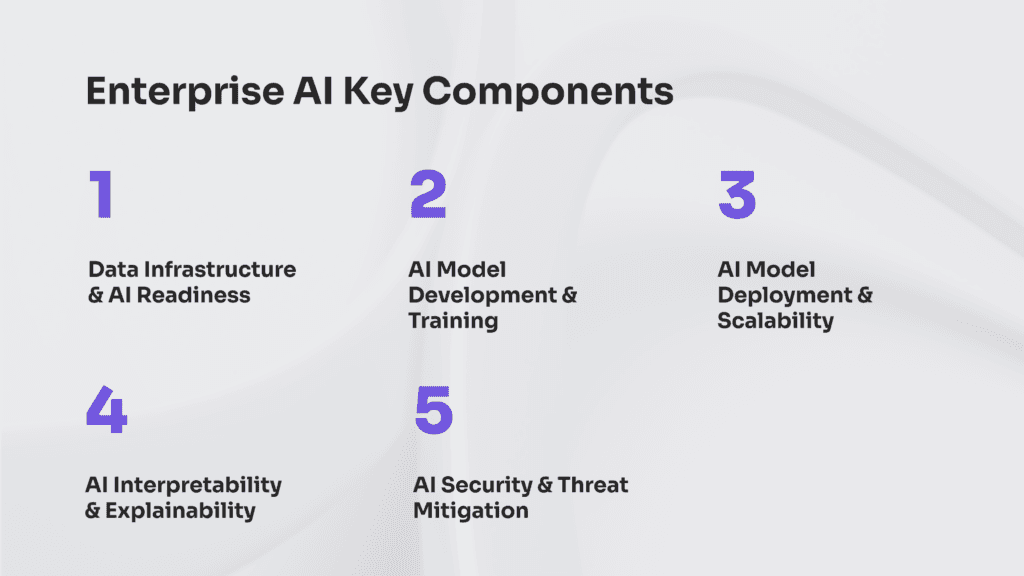 Enterprise AI Key Components

1

Data Infrastructure & AI Readiness

2

AI Model Development & Training

3

AI Model Deployment & Scalability

4

AI Interpretability & Explainability

5

AI Security & Threat Mitigation